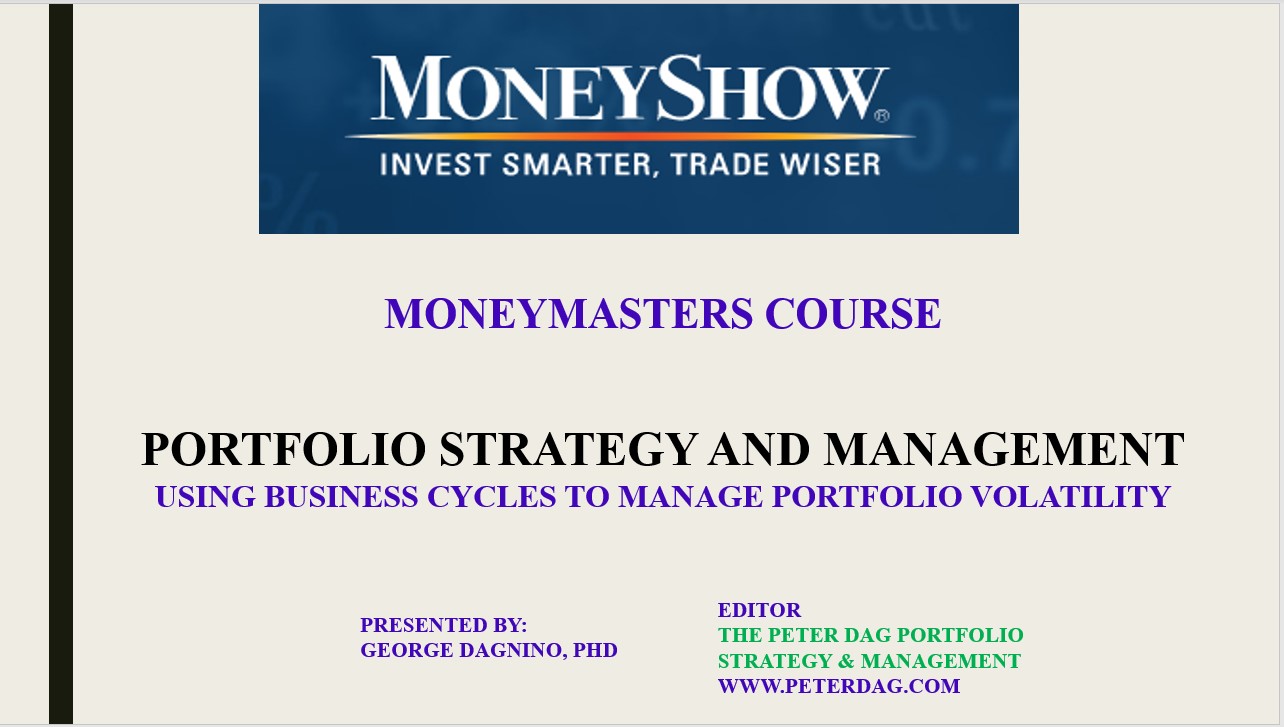 MONEYSHOW®
INVEST SMARTER, TRADE WISER

MONEYMASTERS COURSE

PORTFOLIO STRATEGY AND MANAGEMENT
USING BUSINESS CYCLES TO MANAGE PORTFOLIO VOLATILITY

PRESENTED BY:
GEORGE DAGNINO, PHD

EDITOR
THE PETER DAG PORTFOLIO STRATEGY & MANAGEMENT
WWW.PETERDAG.COM